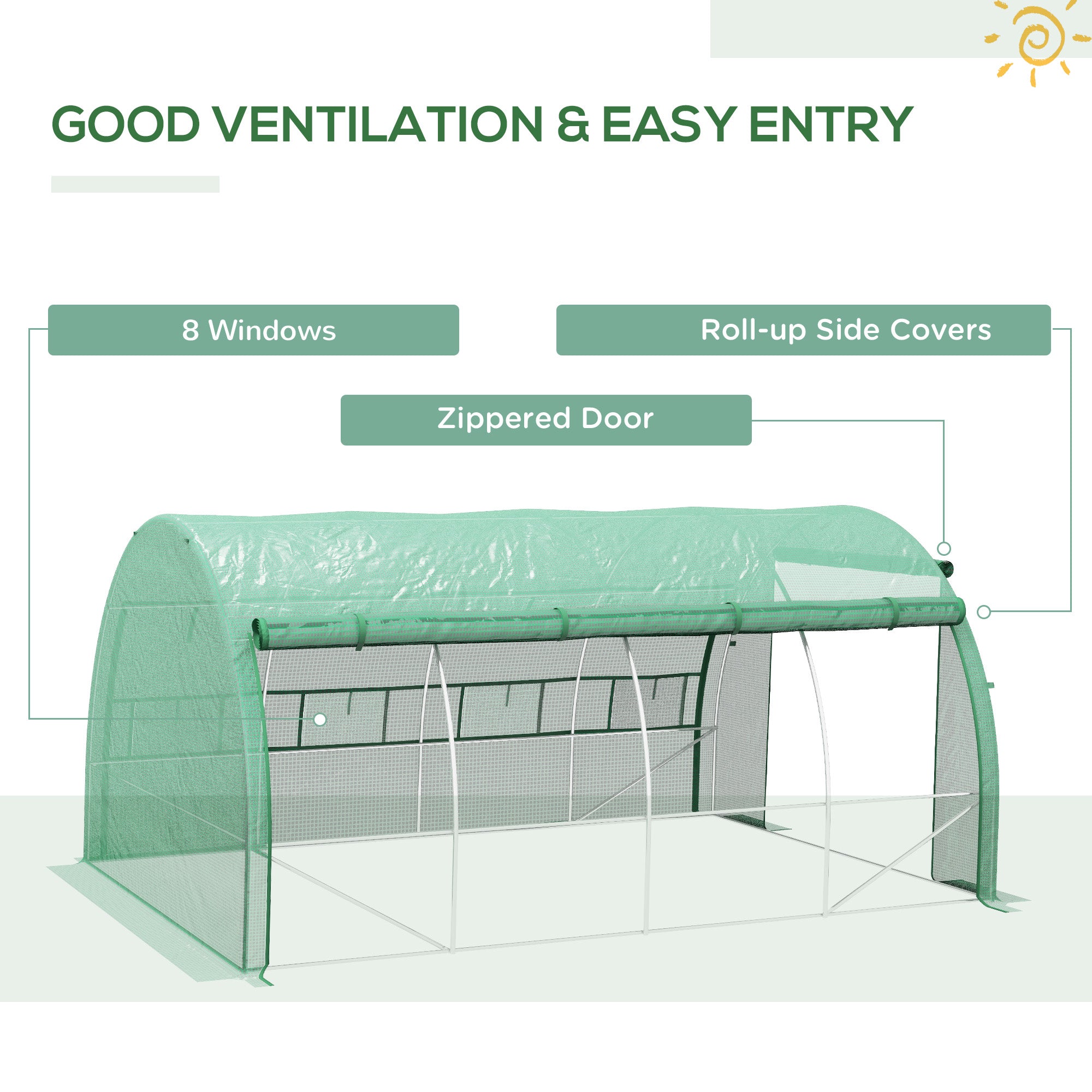 GOOD VENTILATION & EASY ENTRY

8 Windows

Roll-up Side Covers

Zippered Door